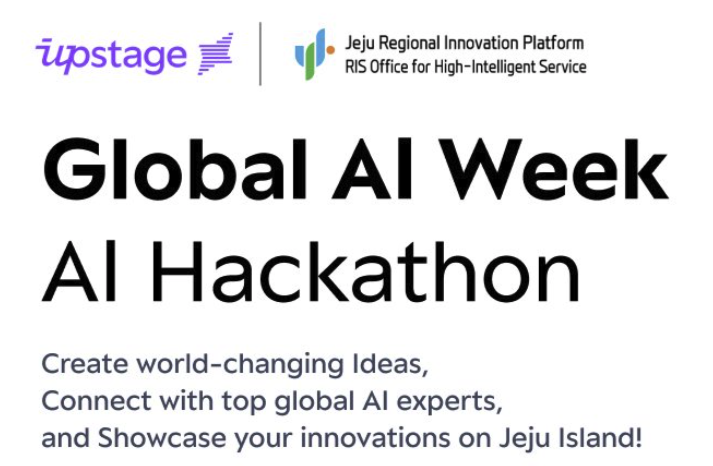 upstage

Jeju Regional Innovation Platform
RIS Office for High-Intelligent Service

Global AI Week
AI Hackathon

Create world-changing Ideas,
Connect with top global AI experts,
and Showcase your innovations on Jeju Island!